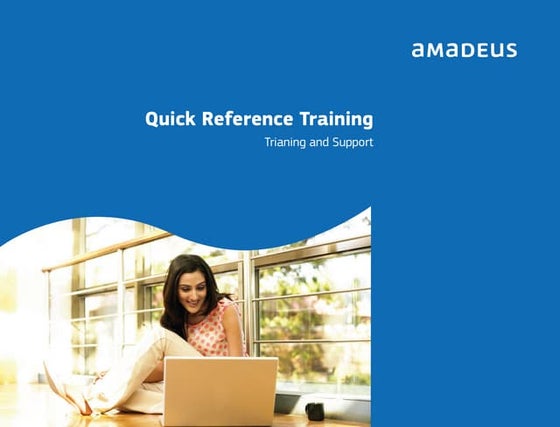 amadeus

Quick Reference Training

Trianing and Support